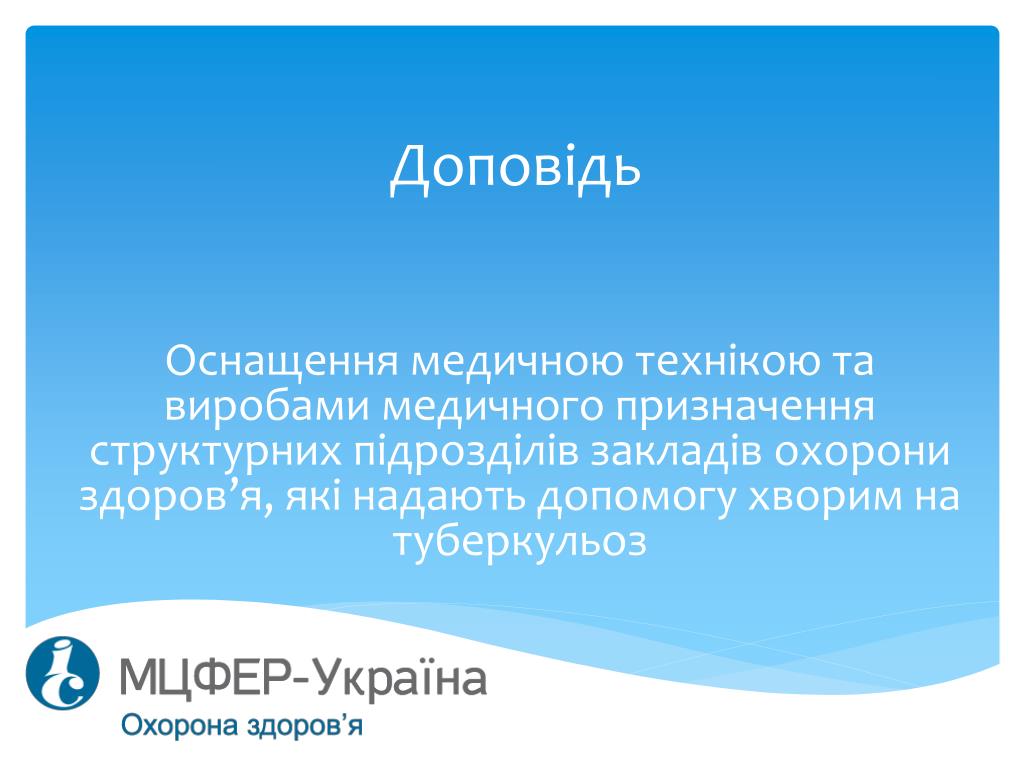 Доповідь

Оснащення медичною технікою та виробами медичного призначення структурних підрозділів закладів охорони здоров’я, які надають допомогу хворим на туберкульоз

МЦФЕР-Україна
Охорона здоров’я